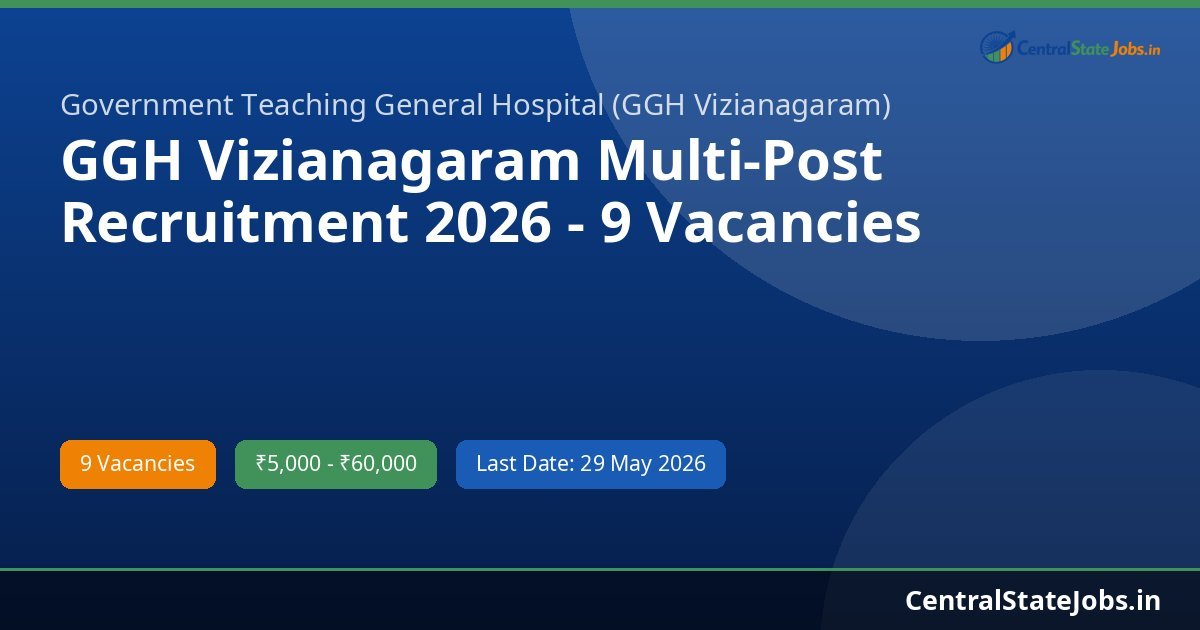 CentralStateJobs.in

Government Teaching General Hospital (GGH Vizianagaram)

GGH Vizianagaram Multi-Post Recruitment 2026 - 9 Vacancies

9 Vacancies

₹5,000 - ₹60,000

Last Date: 29 May 2026

CentralStateJobs.in